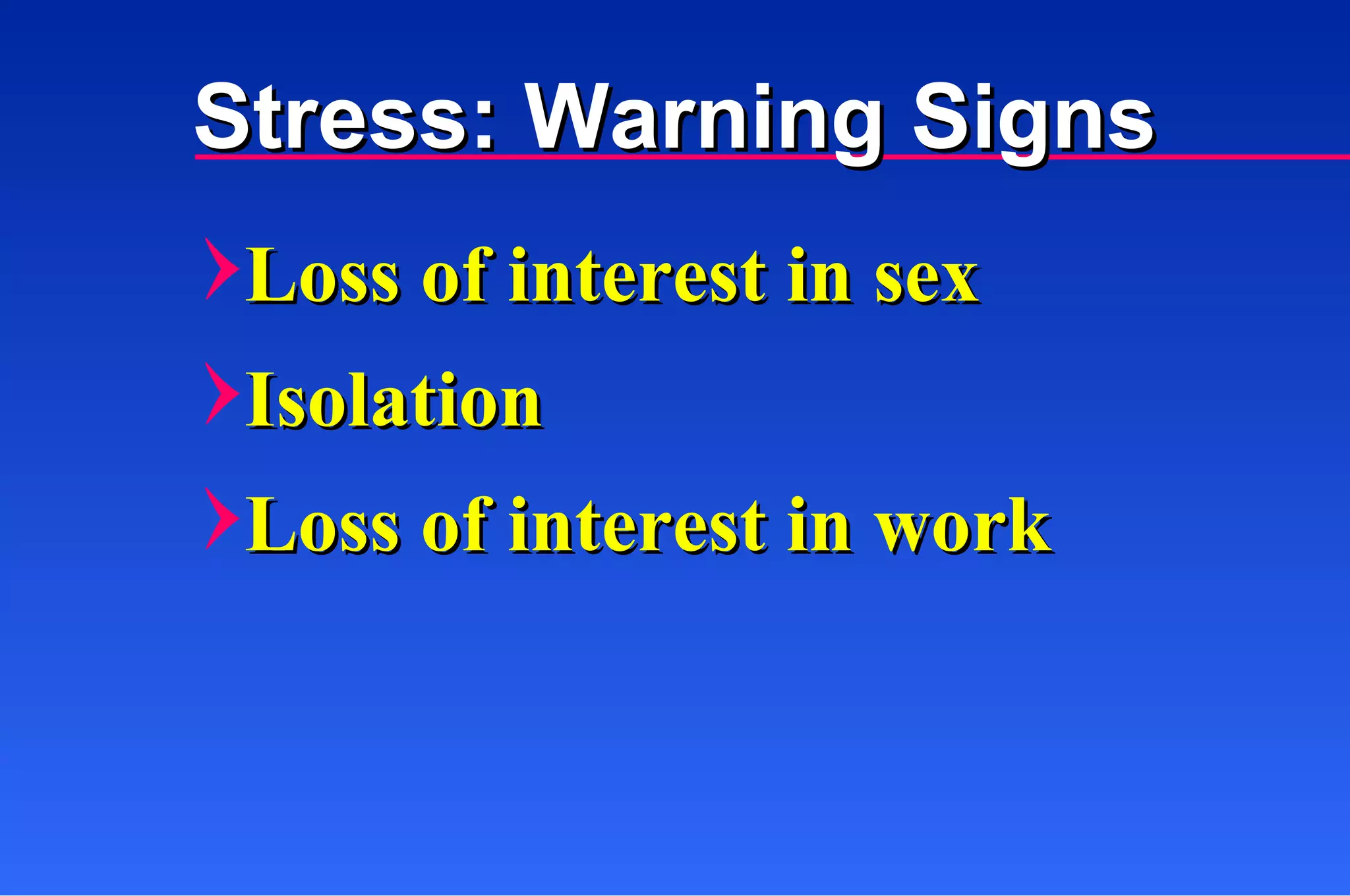 Stress: Warning Signs

Loss of interest in sex

Isolation

Loss of interest in work